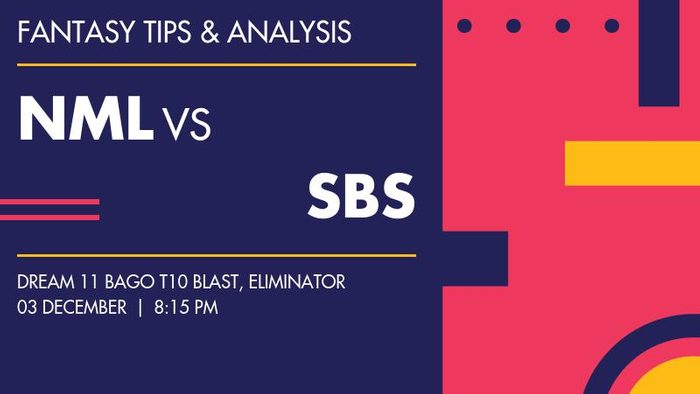 FANTASY TIPS & ANALYSIS

NML VS

SBS

DREAM 11 BAGO T10 BLAST, ELIMINATOR
03 DECEMBER | 8:15 PM